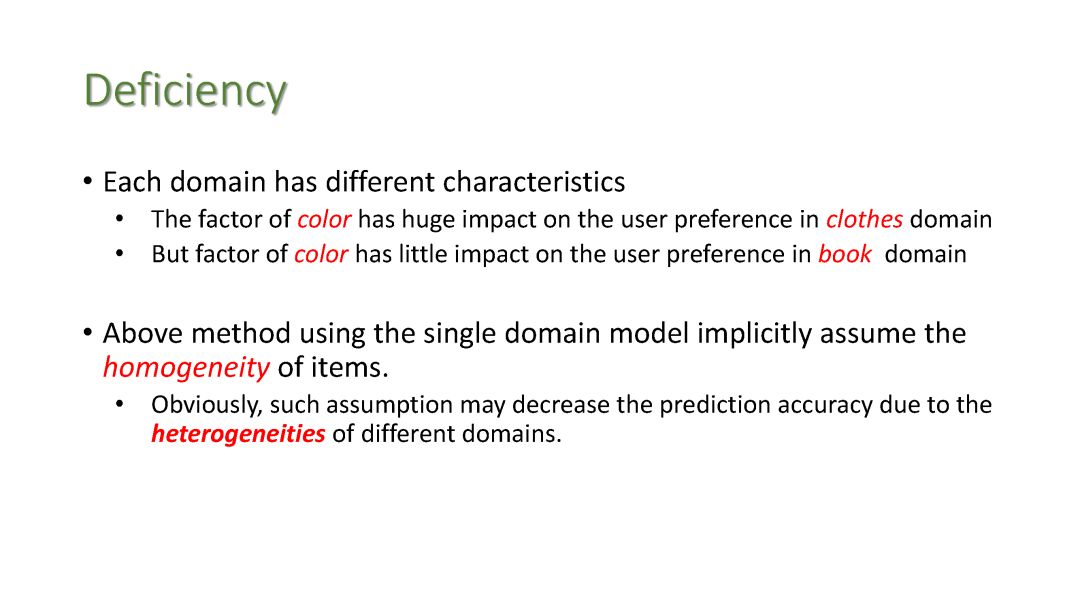 Deficiency

• Each domain has different characteristics
  • The factor of color has huge impact on the user preference in clothes domain
  • But factor of color has little impact on the user preference in book domain

• Above method using the single domain model implicitly assume the homogeneity of items.
  • Obviously, such assumption may decrease the prediction accuracy due to the heterogeneities of different domains.